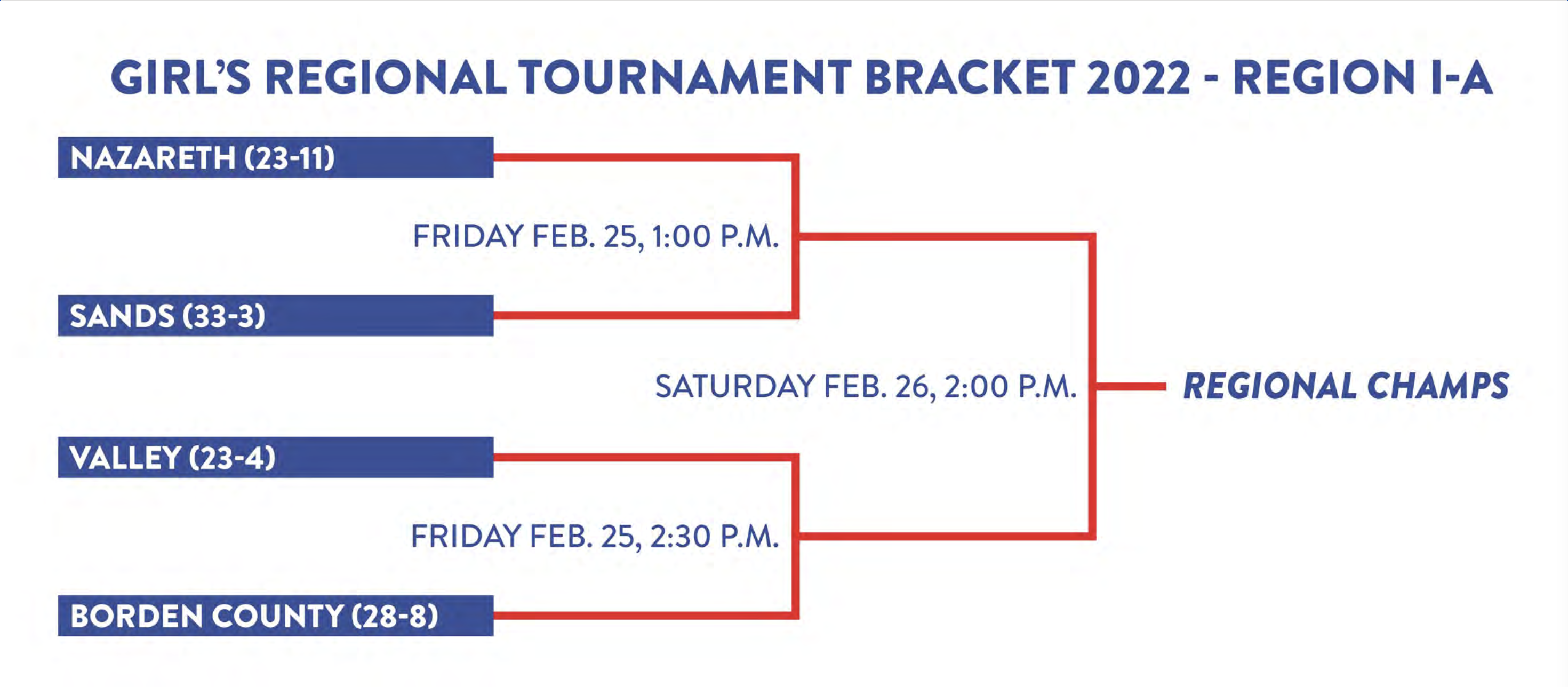 GIRL'S REGIONAL TOURNAMENT BRACKET 2022 - REGION I-A

NAZARETH (23-11)

FRIDAY FEB. 25, 1:00 P.M.

SANDS (33-3)

SATURDAY FEB. 26, 2:00 P.M.

REGIONAL CHAMPS

VALLEY (23-4)

FRIDAY FEB. 25, 2:30 P.M.

BORDEN COUNTY (28-8)